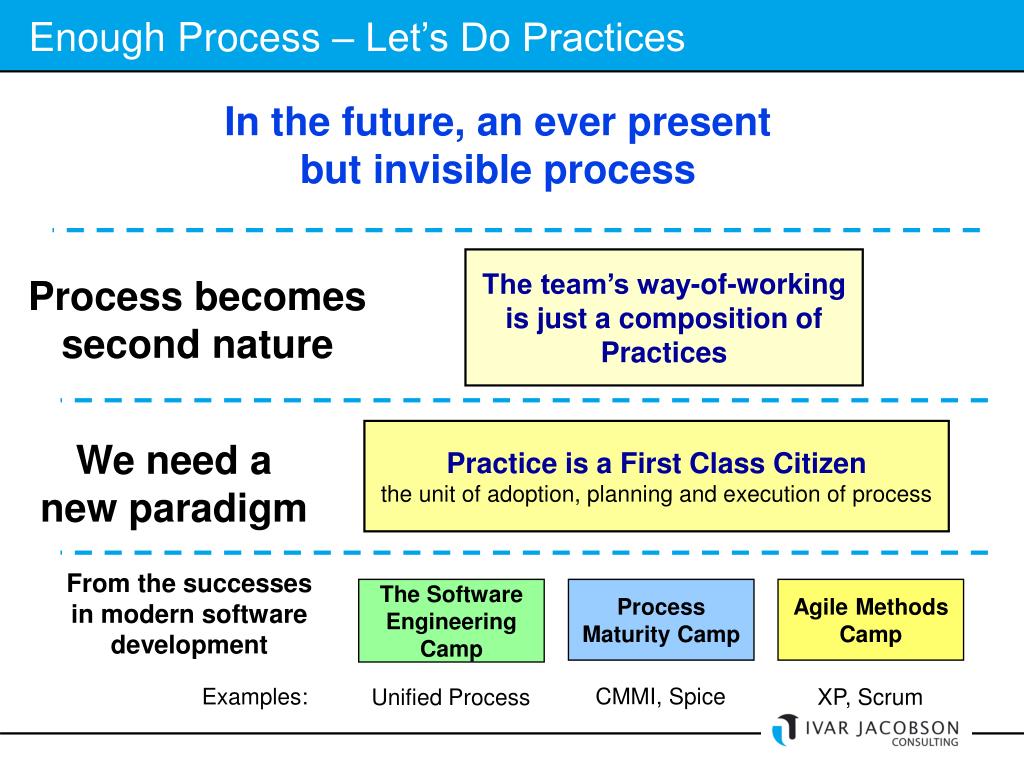 Enough Process – Let's Do Practices

In the future, an ever present but invisible process

Process becomes second nature

The team's way-of-working is just a composition of Practices

We need a new paradigm

Practice is a First Class Citizen
the unit of adoption, planning and execution of process

From the successes in modern software development

The Software Engineering Camp

Process Maturity Camp

Agile Methods Camp

Examples:

Unified Process

CMMI, Spice

XP, Scrum

IVAR JACOBSON CONSULTING